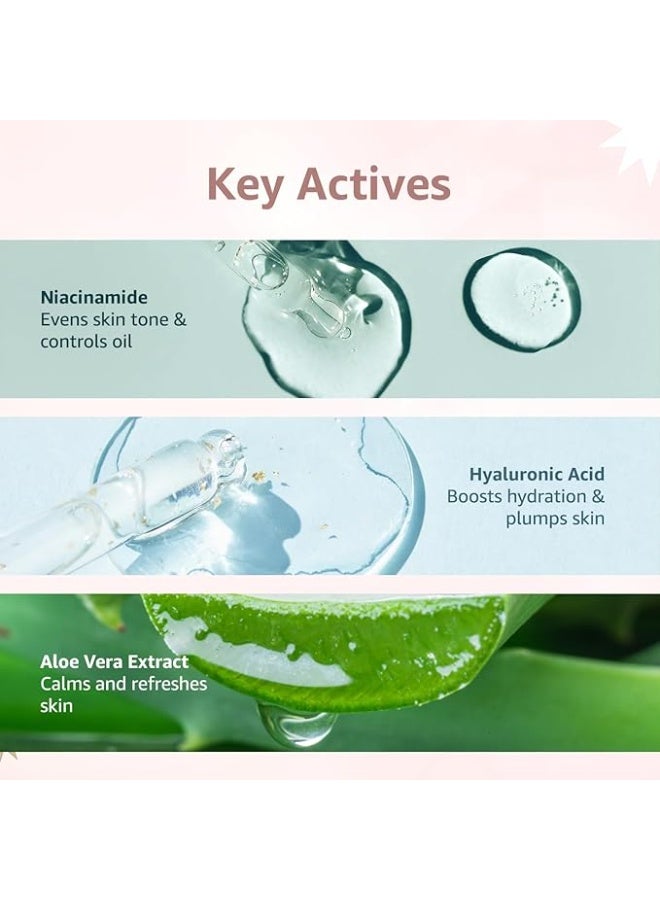 Key Actives

Niacinamide
Evens skin tone & controls oil

Hyaluronic Acid
Boosts hydration & plumps skin

Aloe Vera Extract
Calms and refreshes skin